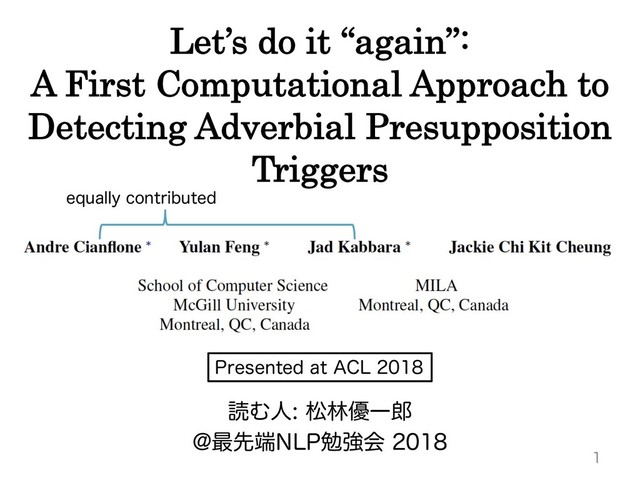 Let's do it "again":
A First Computational Approach to Detecting Adverbial Presupposition Triggers

equally contributed

Andre Cianflone * Yulan Feng * Jad Kabbara * Jackie Chi Kit Cheung

School of Computer Science
McGill University
Montreal, QC, Canada

MILA
Montreal, QC, Canada

Presented at ACL 2018

読む人: 松林優一郎
@最先端NLP勉強会 2018

1